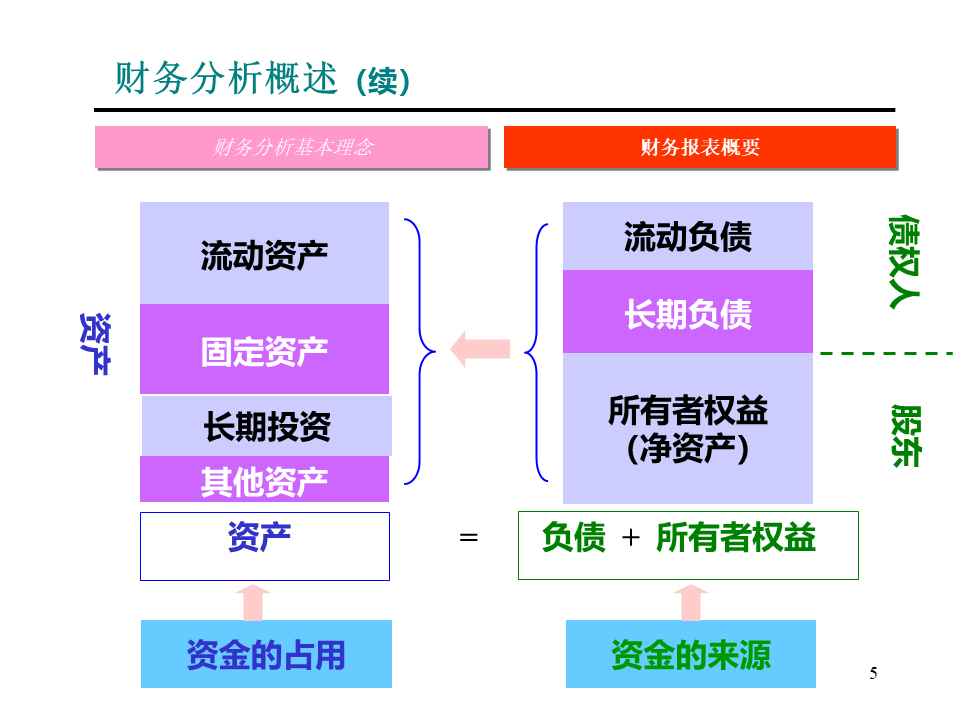 财务分析概述 (续)

财务分析基本理念

财务报表概要

资产

流动资产

固定资产

长期投资

其他资产

流动负债

长期负债

所有者权益
(净资产)

债权人

股东

资产

=

负债 + 所有者权益

资金的占用

资金的来源

5